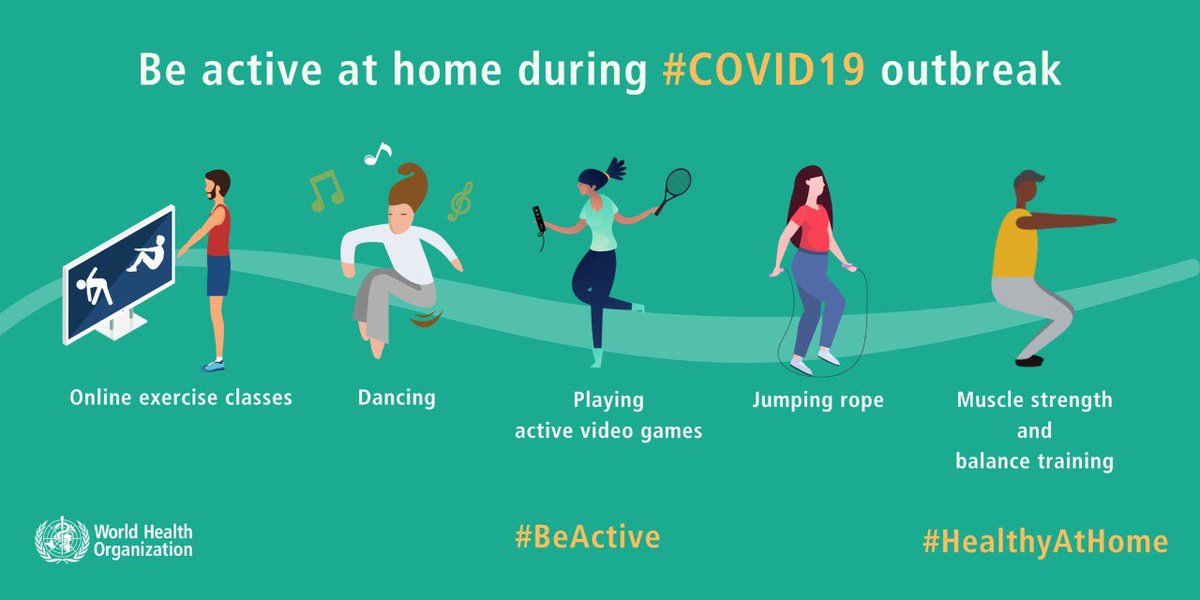 Be active at home during #COVID19 outbreak

Online exercise classes

Dancing

Playing
active video games

Jumping rope

Muscle strength
and
balance training

World Health
Organization

#BeActive

#HealthyAtHome